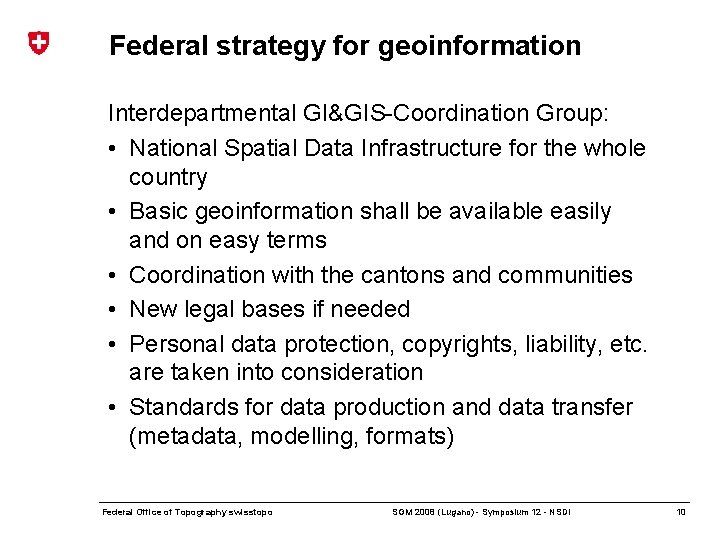 Federal strategy for geoinformation

Interdepartmental GI&GIS-Coordination Group:

• National Spatial Data Infrastructure for the whole country
• Basic geoinformation shall be available easily and on easy terms
• Coordination with the cantons and communities
• New legal bases if needed
• Personal data protection, copyrights, liability, etc. are taken into consideration
• Standards for data production and data transfer (metadata, modelling, formats)

Federal Office of Topography swisstopo

SGM 2006 (Lugano) - Symposium 12 - NSDI

10